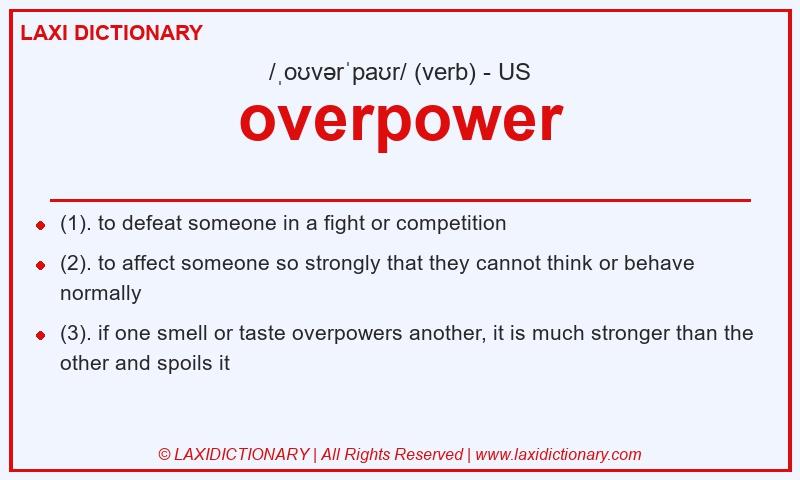 LAXI DICTIONARY

/ˌoʊvərˈpaʊr/ (verb) - US

overpower

- (1). to defeat someone in a fight or competition
- (2). to affect someone so strongly that they cannot think or behave normally
- (3). if one smell or taste overpowers another, it is much stronger than the other and spoils it

© LAXIDICTIONARY | All Rights Reserved | www.laxidictionary.com